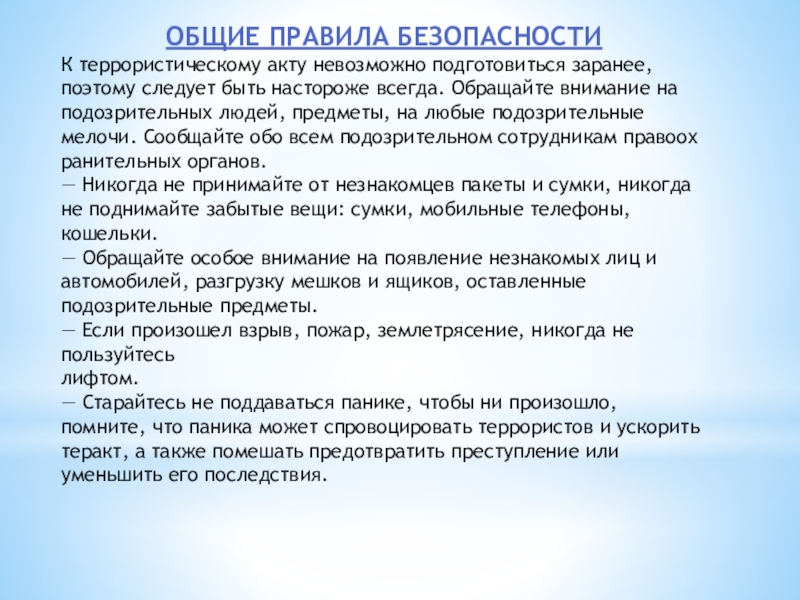 ОБЩИЕ ПРАВИЛА БЕЗОПАСНОСТИ

К террористическому акту невозможно подготовиться заранее, поэтому следует быть настороже всегда. Обращайте внимание на подозрительных людей, предметы, на любые подозрительные мелочи. Сообщайте обо всем подозрительном сотрудникам правоох ранительных органов.
— Никогда не принимайте от незнакомцев пакеты и сумки, никогда не поднимайте забытые вещи: сумки, мобильные телефоны, кошельки.
— Обращайте особое внимание на появление незнакомых лиц и автомобилей, разгрузку мешков и ящиков, оставленные подозрительные предметы.
— Если произошел взрыв, пожар, землетрясение, никогда не пользуйтесь
лифтом.
— Старайтесь не поддаваться панике, чтобы ни произошло, помните, что паника может спровоцировать террористов и ускорить теракт, а также помешать предотвратить преступление или уменьшить его последствия.